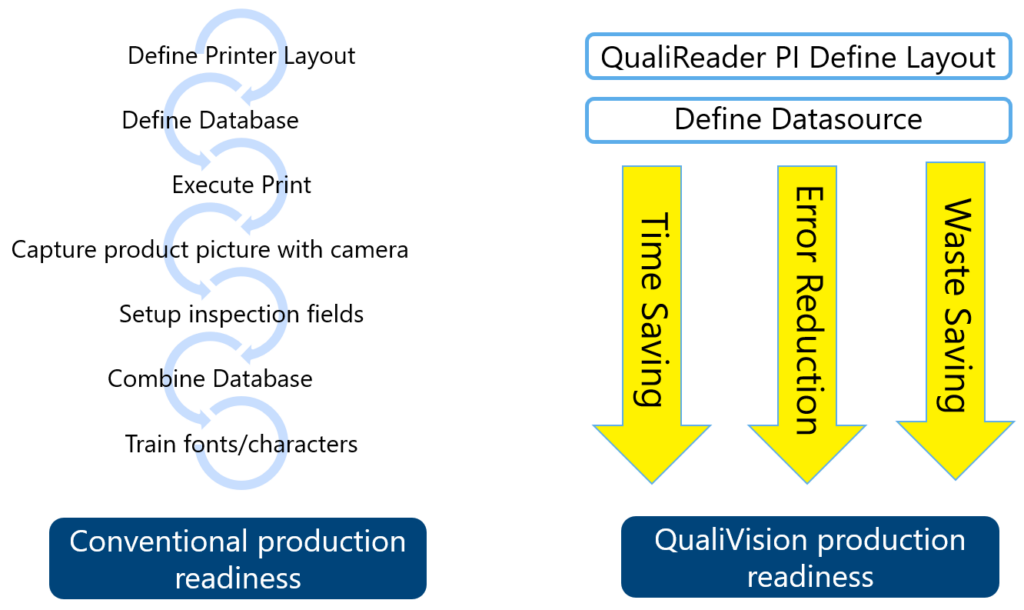 Define Printer Layout

Define Database

Execute Print

Capture product picture with camera

Setup inspection fields

Combine Database

Train fonts/characters

Conventional production readiness

QualiReader PI Define Layout

Define Datasource

Time Saving

Error Reduction

Waste Saving

QualiVision production readiness